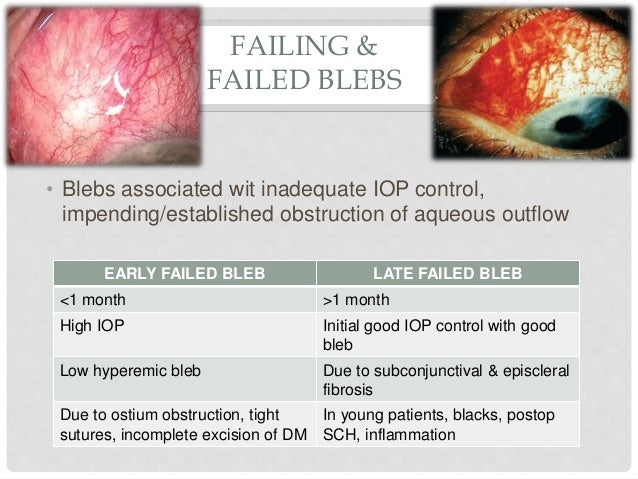 FAILING &
FAILED BLEBS

• Blebs associated wit inadequate IOP control, impending/established obstruction of aqueous outflow

| EARLY FAILED BLEB | LATE FAILED BLEB |
|---|---|
| <1 month | >1 month |
| High IOP | Initial good IOP control with good bleb |
| Low hyperemic bleb | Due to subconjunctival & episcleral fibrosis |
| Due to ostium obstruction, tight sutures, incomplete excision of DM | In young patients, blacks, postop SCH, inflammation |